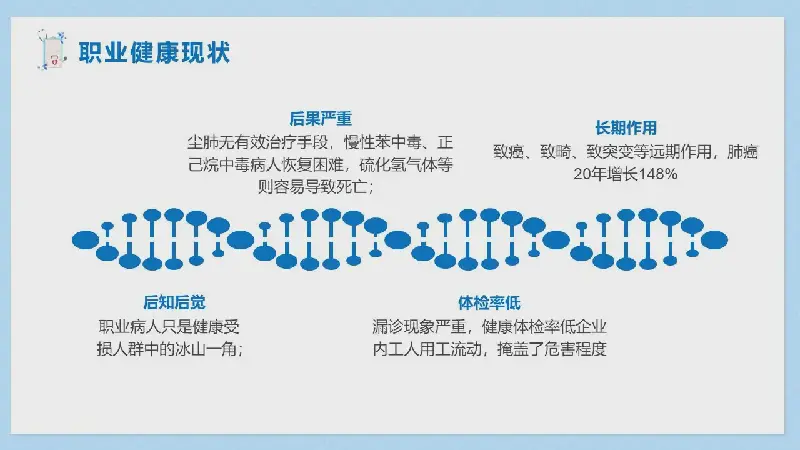 职业健康现状

后果严重
尘肺无有效治疗手段，慢性苯中毒、正己烷中毒病人恢复困难，硫化氢气体等则容易导致死亡；

长期作用
致癌、致畸、致突变等远期作用，肺癌20年增长148%

后知后觉
职业病人只是健康受损人群中的冰山一角；

体检率低
漏诊现象严重，健康体检率低企业内工人用工流动，掩盖了危害程度